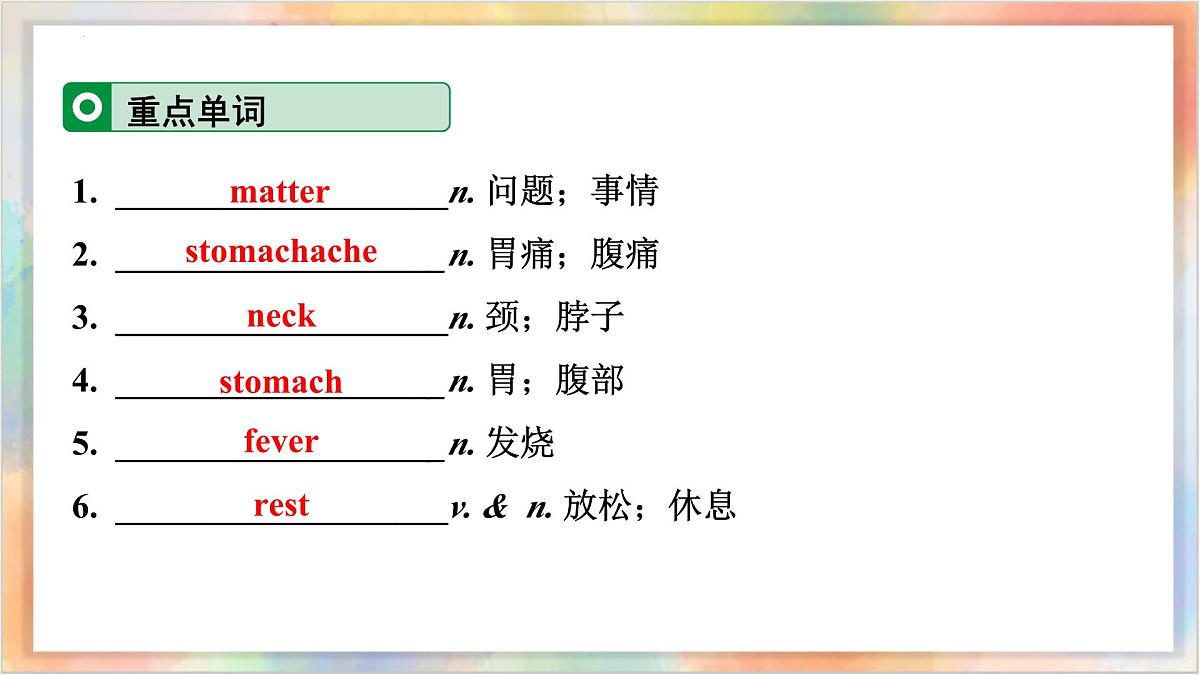 重点单词

1. matter n. 问题；事情
2. stomachache n. 胃痛；腹痛
3. neck n. 颈；脖子
4. stomach n. 胃；腹部
5. fever n. 发烧
6. rest v. & n. 放松；休息